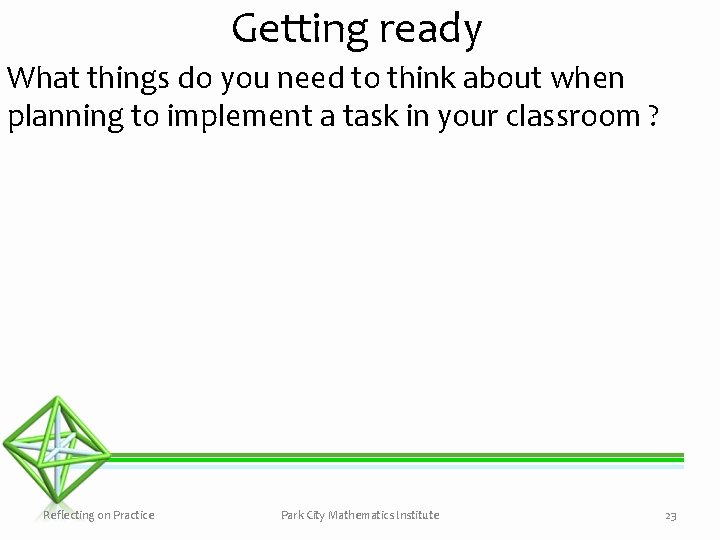 Getting ready

What things do you need to think about when planning to implement a task in your classroom ?

Reflecting on Practice

Park City Mathematics Institute

23